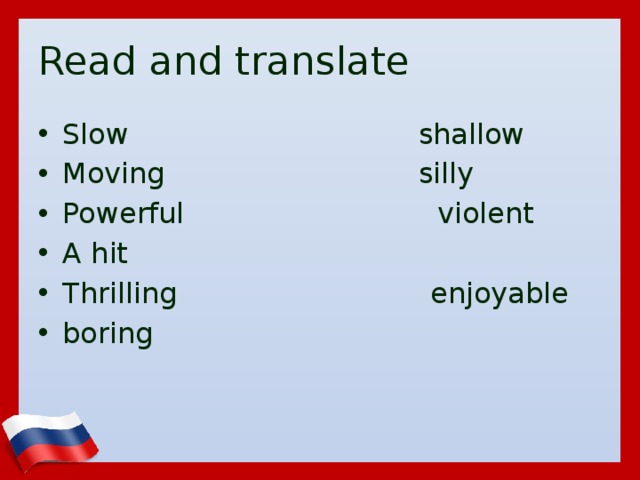 Read and translate

• Slow shallow
• Moving silly
• Powerful violent
• A hit
• Thrilling enjoyable
• boring